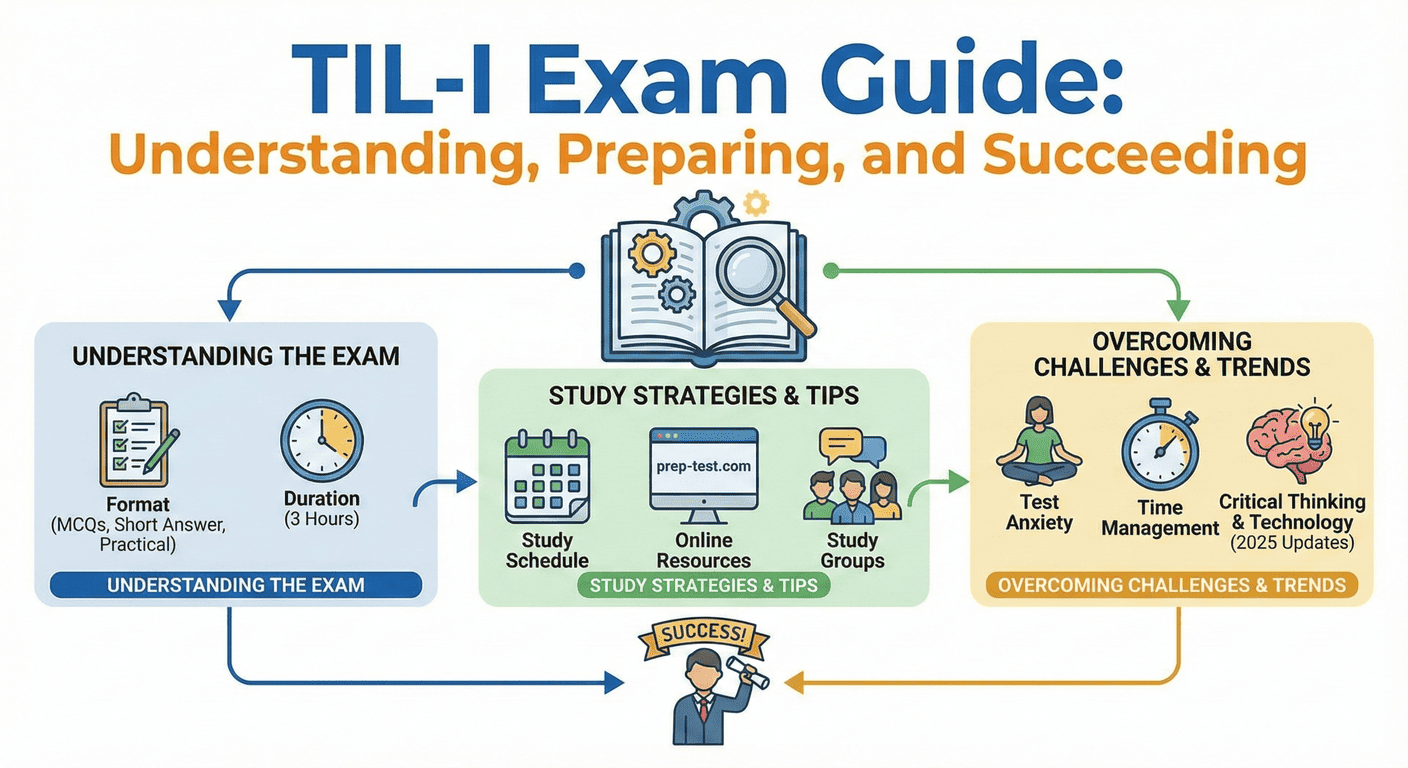 TIL-I Exam Guide:
Understanding, Preparing, and Succeeding

UNDERSTANDING THE EXAM

Format
(MCQs, Short Answer, Practical)

Duration
(3 Hours)

UNDERSTANDING THE EXAM

STUDY STRATEGIES & TIPS

Study Schedule

prep-test.com

Online Resources

Study Groups

STUDY STRATEGIES & TIPS

OVERCOMING CHALLENGES & TRENDS

Test Anxiety

Time Management

Critical Thinking & Technology
(2025 Updates)

OVERCOMING CHALLENGES & TRENDS

SUCCESS!